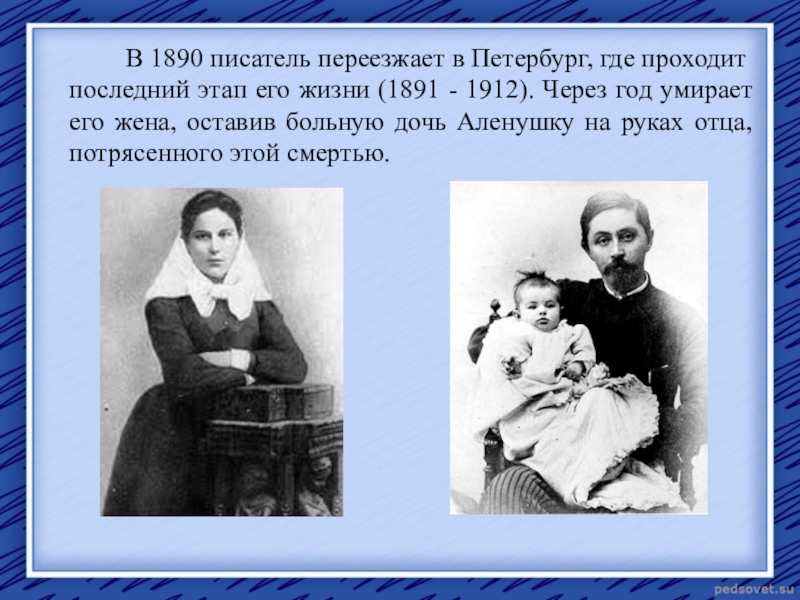 В 1890 писатель переезжает в Петербург, где проходит последний этап его жизни (1891 - 1912). Через год умирает его жена, оставив больную дочь Аленушку на руках отца, потрясенного этой смертью.

pedsovet.su